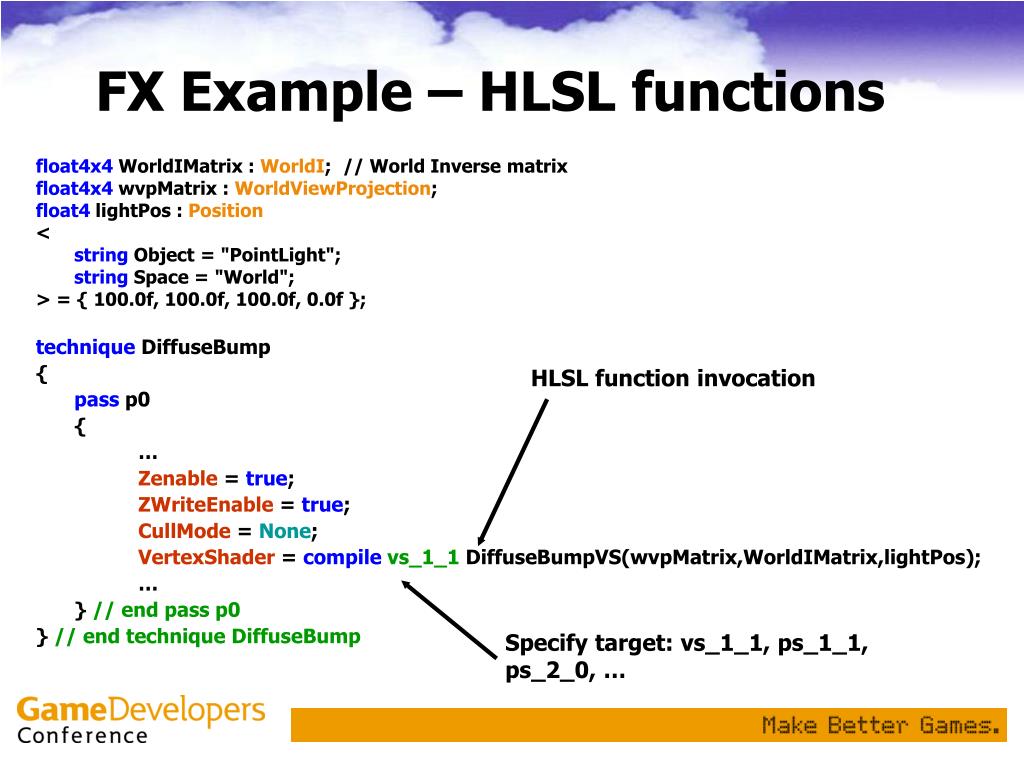 FX Example – HLSL functions

float4x4 WorldIMatrix : WorldI; // World Inverse matrix
float4x4 wvpMatrix : WorldViewProjection;
float4 lightPos : Position
<
string Object = "PointLight";
string Space = "World";
> = { 100.0f, 100.0f, 100.0f, 0.0f };

technique DiffuseBump
{
pass p0
{
...
Zenable = true;
ZWriteEnable = true;
CullMode = None;
VertexShader = compile vs_1_1 DiffuseBumpVS(wvpMatrix,WorldIMatrix,lightPos);
...
} // end pass p0
} // end technique DiffuseBump

HLSL function invocation

Specify target: vs_1_1, ps_1_1, ps_2_0, ...

GameDevelopers Conference

Make Better Games.